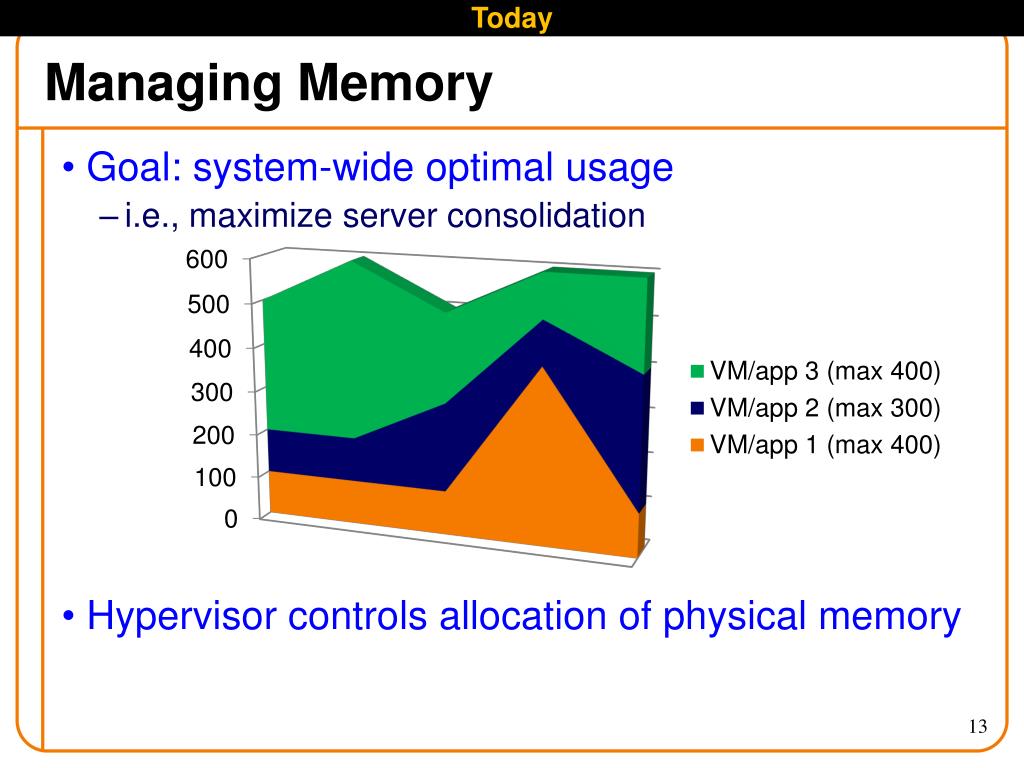 Today

Managing Memory

• Goal: system-wide optimal usage
– i.e., maximize server consolidation

600
500
400
300
200
100
0

VM/app 3 (max 400)
VM/app 2 (max 300)
VM/app 1 (max 400)

• Hypervisor controls allocation of physical memory

13